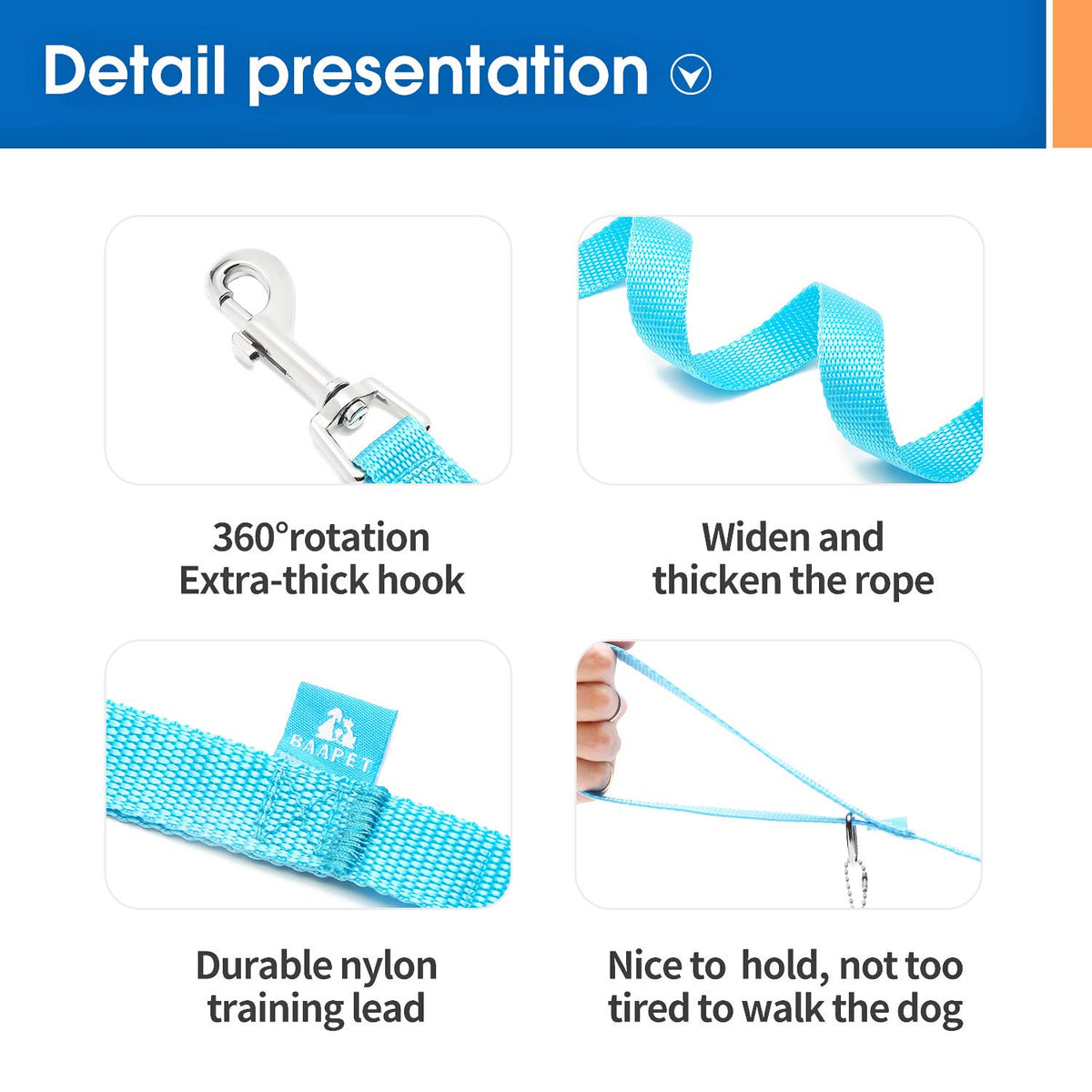 Detail presentation

360°rotation
Extra-thick hook

Widen and
thicken the rope

BAAPET

Durable nylon
training lead

Nice to hold, not too
tired to walk the dog